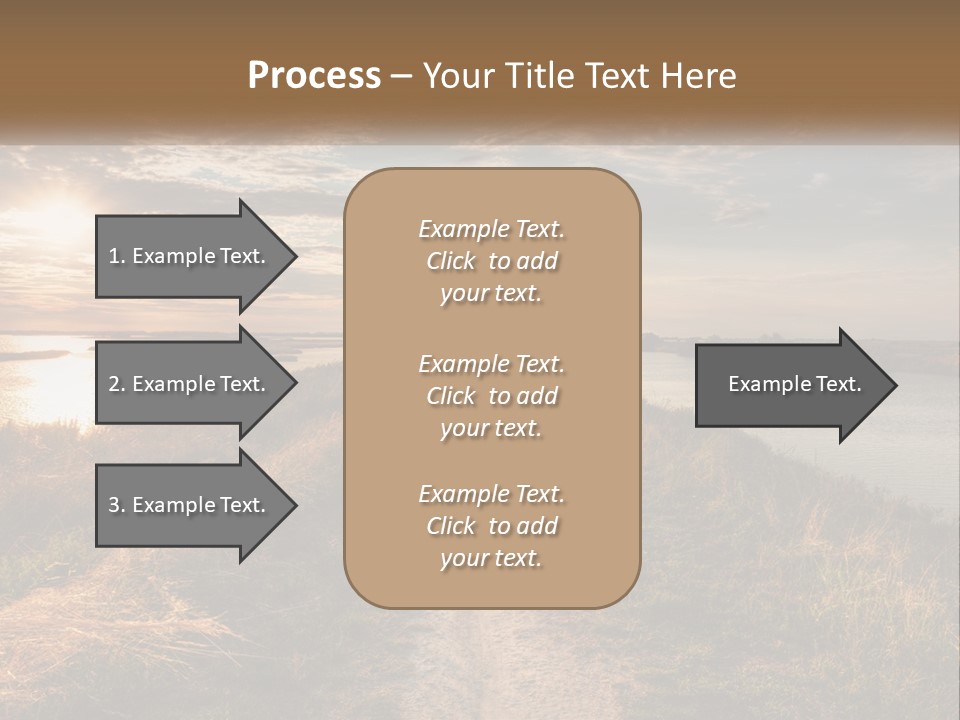 Process – Your Title Text Here

1. Example Text.

2. Example Text.

3. Example Text.

Example Text. Click to add your text.

Example Text. Click to add your text.

Example Text. Click to add your text.

Example Text.